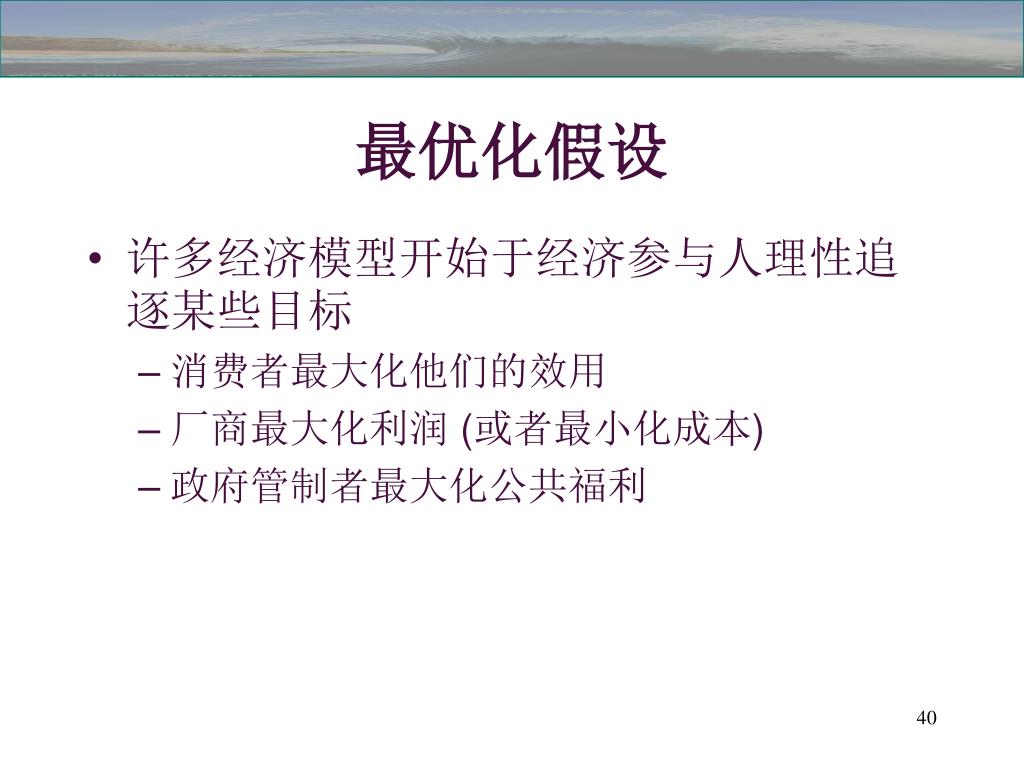 最优化假设

• 许多经济模型开始于经济参与人理性追逐某些目标
 – 消费者最大化他们的效用
 – 厂商最大化利润 (或者最小化成本)
 – 政府管制者最大化公共福利

40